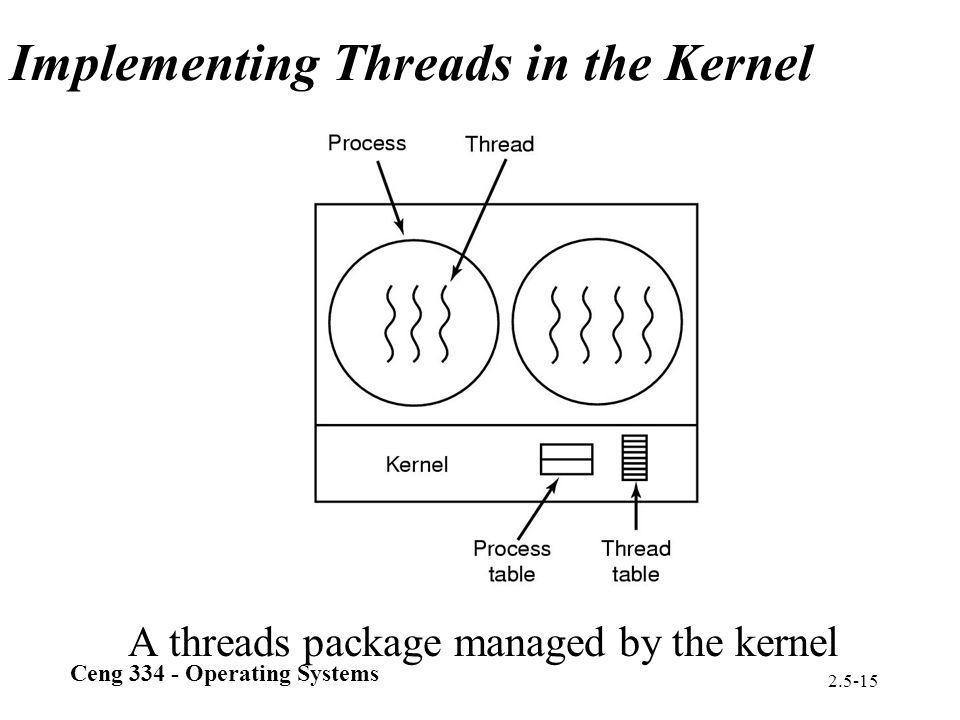 Implementing Threads in the Kernel

Process

Thread

Kernel

Process table

Thread table

A threads package managed by the kernel

Ceng 334 - Operating Systems

2.5-15